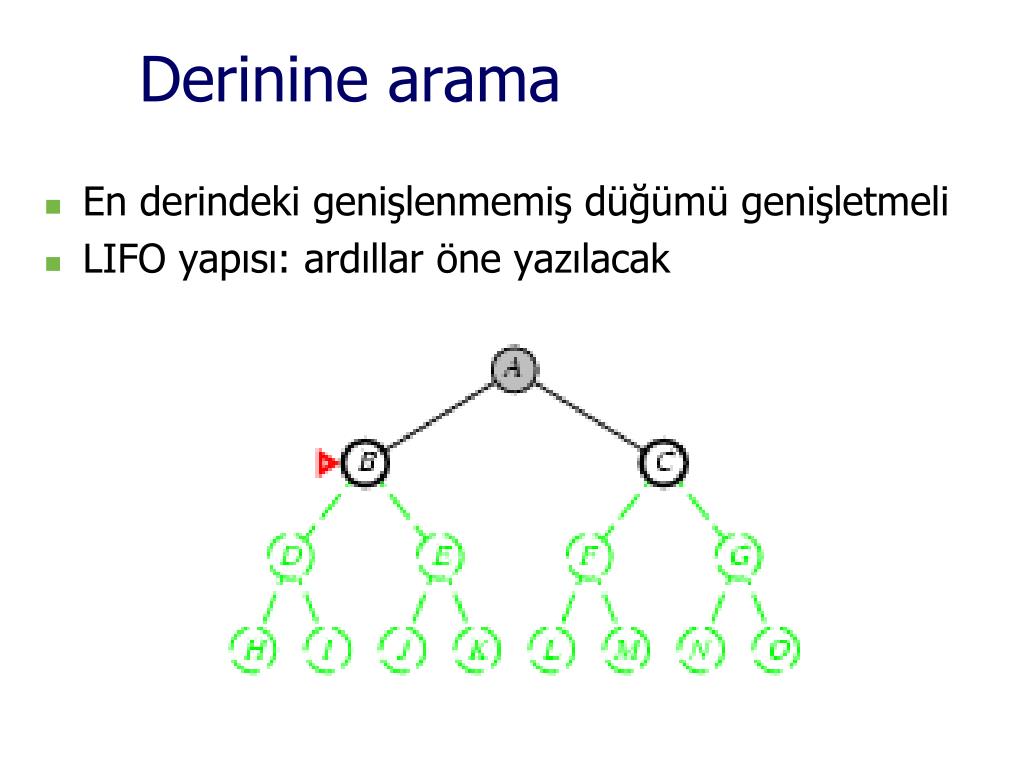 Derinine arama

En derindeki genişlenmemiş düğümü genişletmeli
LIFO yapısı: ardıllar öne yazılacak

A
B C
D E F G
H I J K L M N O